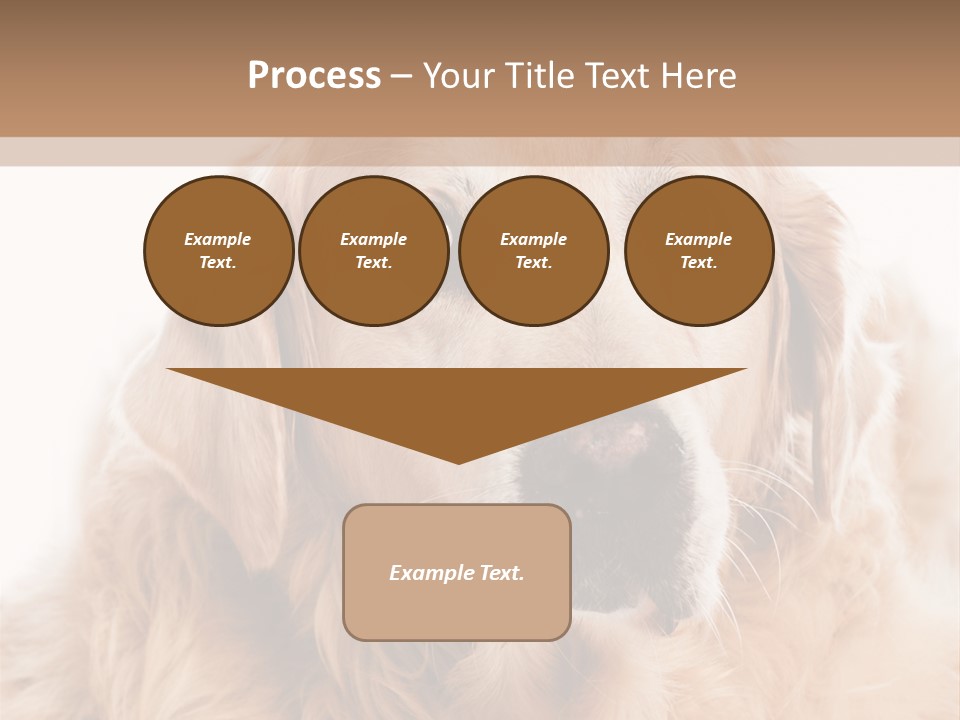 Process – Your Title Text Here

Example Text.

Example Text.

Example Text.

Example Text.

Example Text.